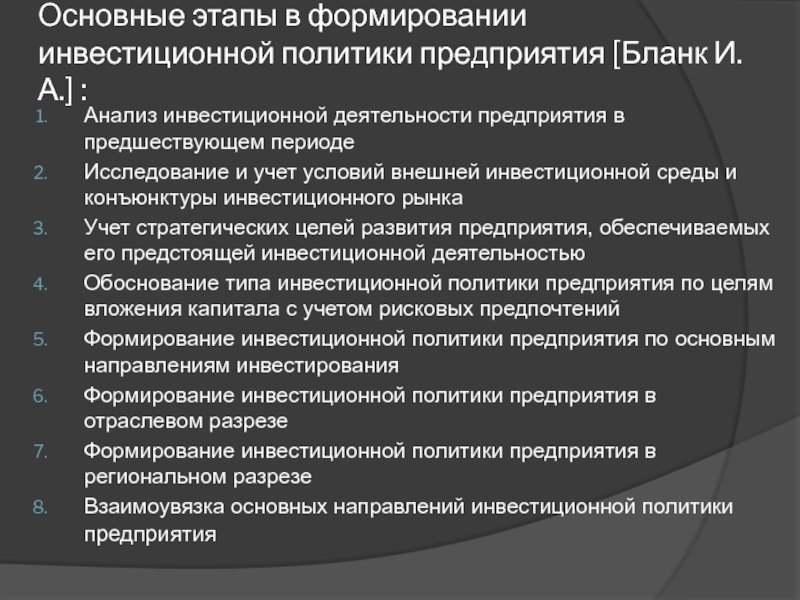 Основные этапы в формировании инвестиционной политики предприятия [Бланк И. А.] :

1. Анализ инвестиционной деятельности предприятия в предшествующем периоде
2. Исследование и учет условий внешней инвестиционной среды и конъюнктуры инвестиционного рынка
3. Учет стратегических целей развития предприятия, обеспечиваемых его предстоящей инвестиционной деятельностью
4. Обоснование типа инвестиционной политики предприятия по целям вложения капитала с учетом рисковых предпочтений
5. Формирование инвестиционной политики предприятия по основным направлениям инвестирования
6. Формирование инвестиционной политики предприятия в отраслевом разрезе
7. Формирование инвестиционной политики предприятия в региональном разрезе
8. Взаимоувязка основных направлений инвестиционной политики предприятия